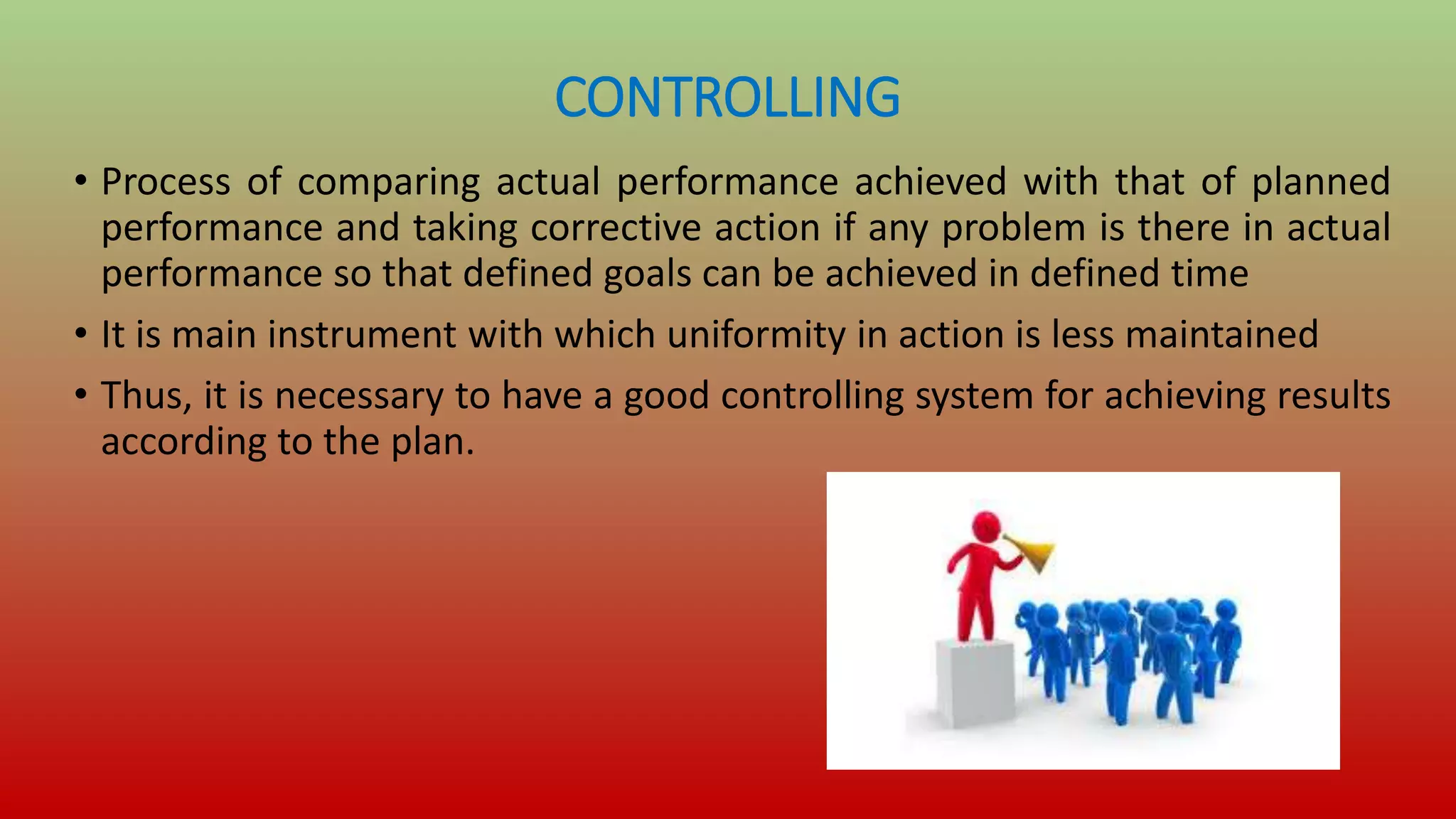 CONTROLLING

• Process of comparing actual performance achieved with that of planned performance and taking corrective action if any problem is there in actual performance so that defined goals can be achieved in defined time

• It is main instrument with which uniformity in action is less maintained

• Thus, it is necessary to have a good controlling system for achieving results according to the plan.